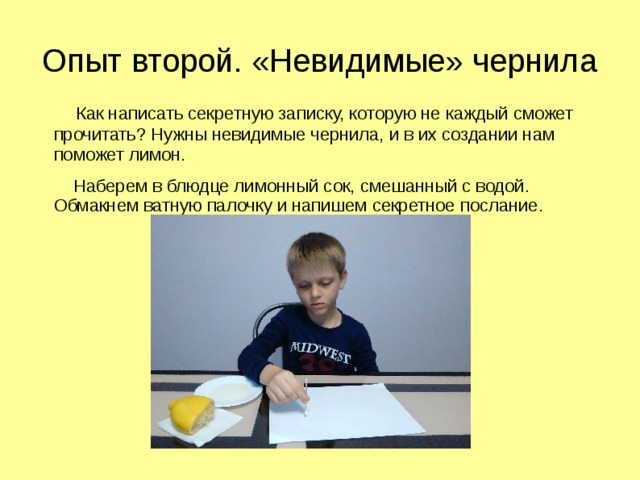 Опыт второй. «Невидимые» чернила

Как написать секретную записку, которую не каждый сможет прочитать? Нужны невидимые чернила, и в их создании нам поможет лимон.

Наберем в блюдце лимонный сок, смешанный с водой. Обмакнем ватную палочку и напишем секретное послание.

MIDWEST